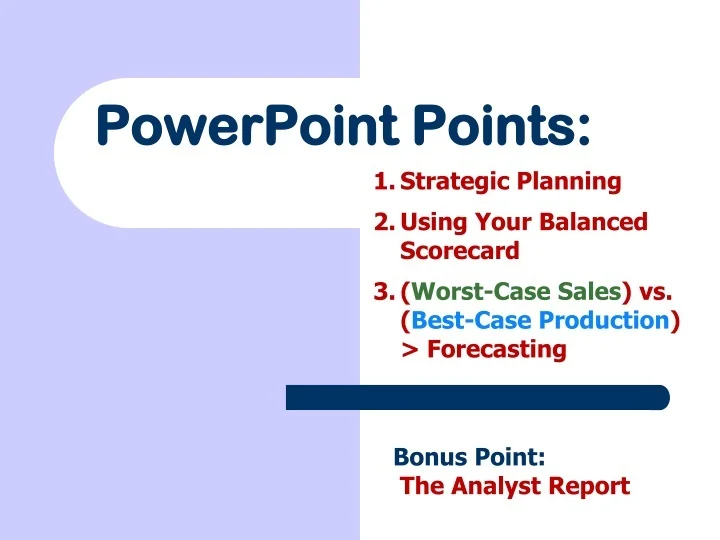 PowerPoint Points:

1. Strategic Planning
2. Using Your Balanced Scorecard
3. (Worst-Case Sales) vs. (Best-Case Production) > Forecasting

Bonus Point:
The Analyst Report